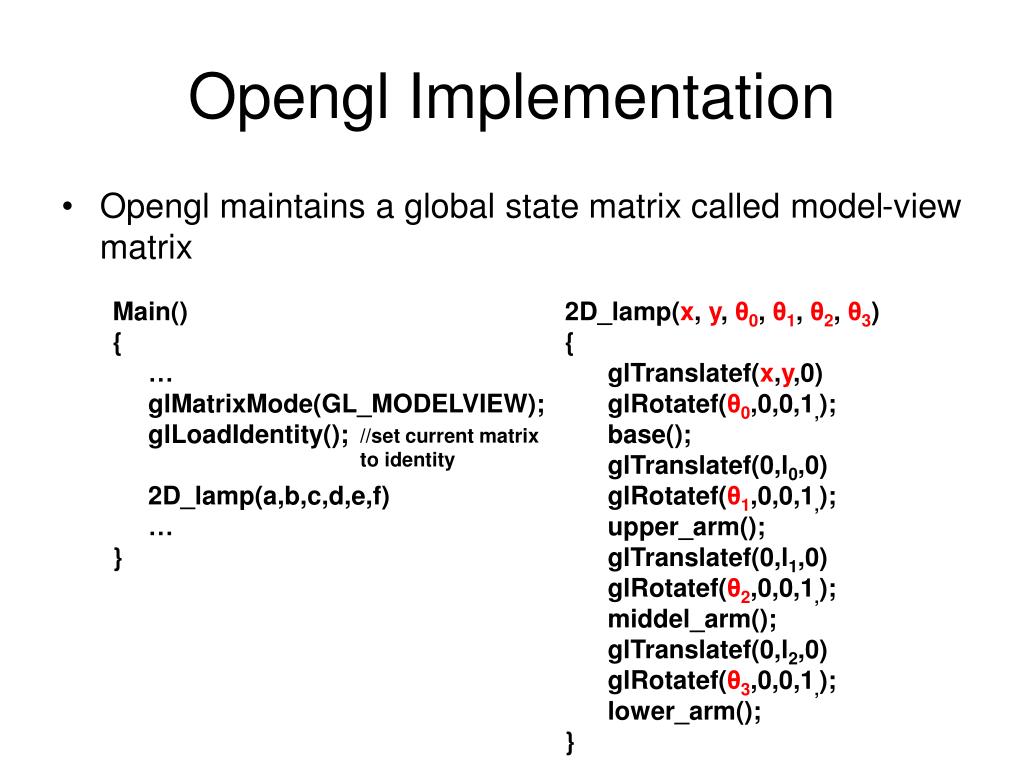 Opengl Implementation

• Opengl maintains a global state matrix called model-view matrix

Main()
{
…
glMatrixMode(GL_MODELVIEW);
glLoadIdentity(); //set current matrix to identity
2D_lamp(a,b,c,d,e,f)
…
}

2D_lamp(x, y, $\theta_0$, $\theta_1$, $\theta_2$, $\theta_3$)
{
glTranslatef(x,y,0)
glRotatef($\theta_0$,0,0,1,);
base();
glTranslatef(0,$l_0$,0)
glRotatef($\theta_1$,0,0,1,);
upper_arm();
glTranslatef(0,$l_1$,0)
glRotatef($\theta_2$,0,0,1,);
middel_arm();
glTranslatef(0,$l_2$,0)
glRotatef($\theta_3$,0,0,1,);
lower_arm();
}